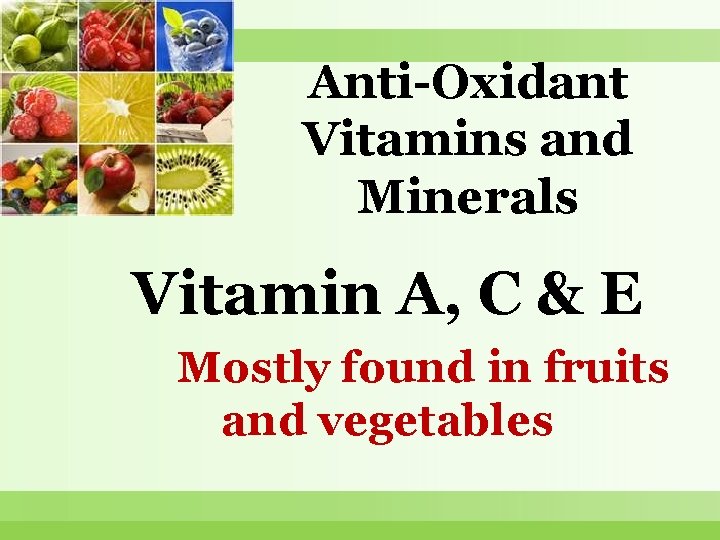 Anti-Oxidant Vitamins and Minerals

Vitamin A, C & E

Mostly found in fruits and vegetables